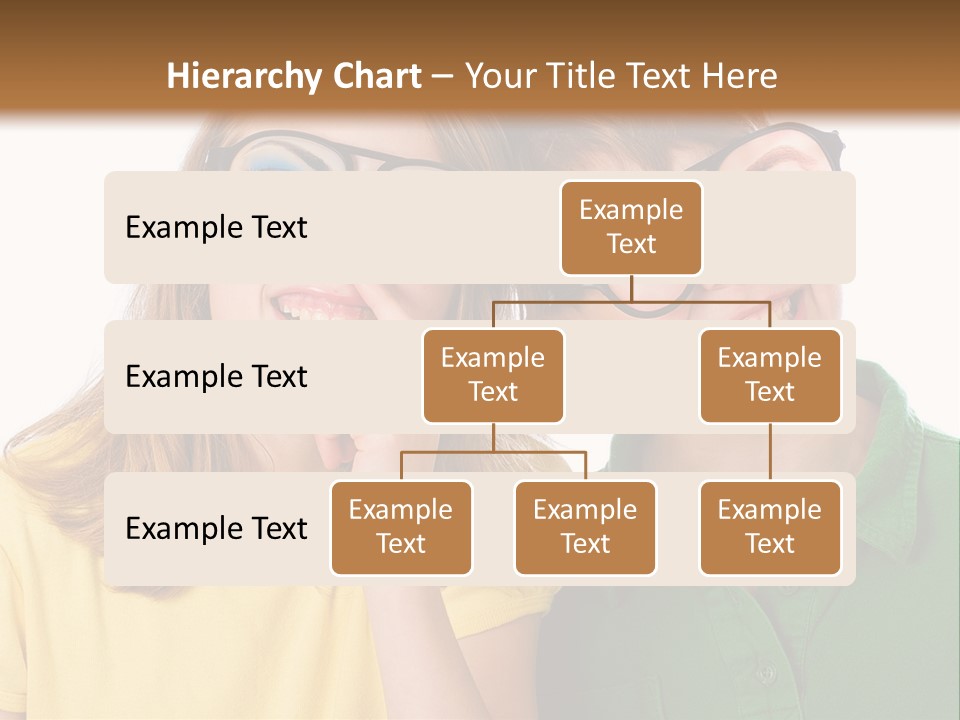 Hierarchy Chart – Your Title Text Here

Example Text

Example Text

Example Text

Example Text

Example Text

Example Text

Example Text

Example Text

Example Text